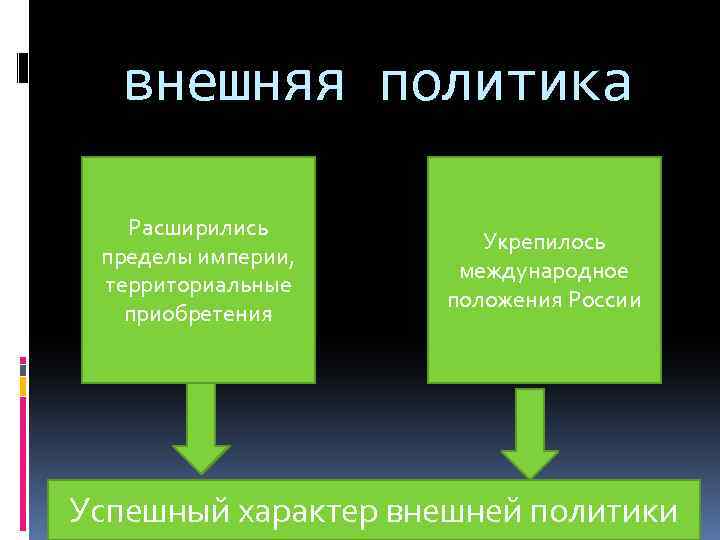 внешняя политика

Расширились пределы империи, территориальные приобретения

Укрепилось международное положения России

Успешный характер внешней политики